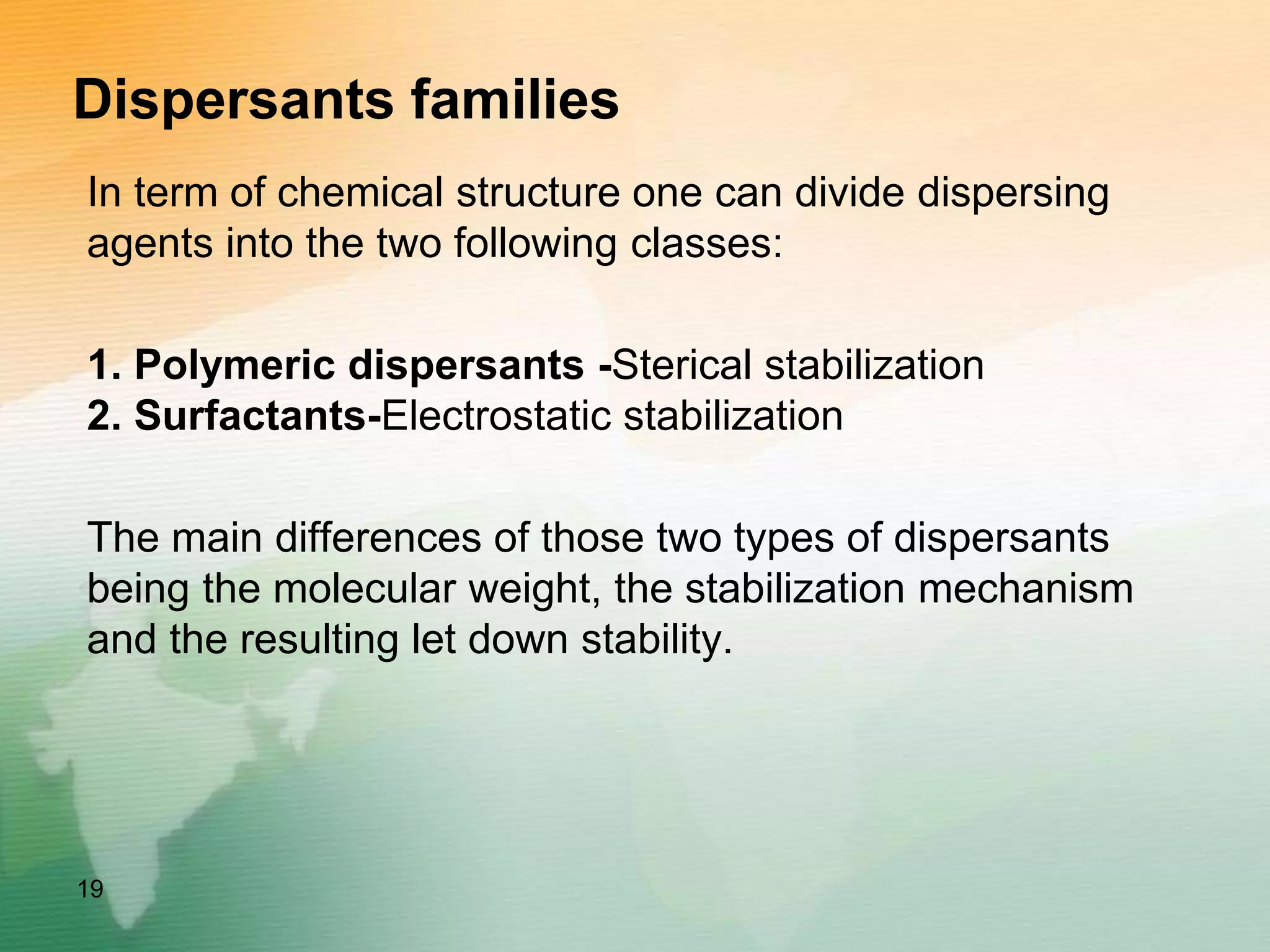 Dispersants families

In term of chemical structure one can divide dispersing agents into the two following classes:

1. Polymeric dispersants -Sterical stabilization
2. Surfactants-Electrostatic stabilization

The main differences of those two types of dispersants being the molecular weight, the stabilization mechanism and the resulting let down stability.

19